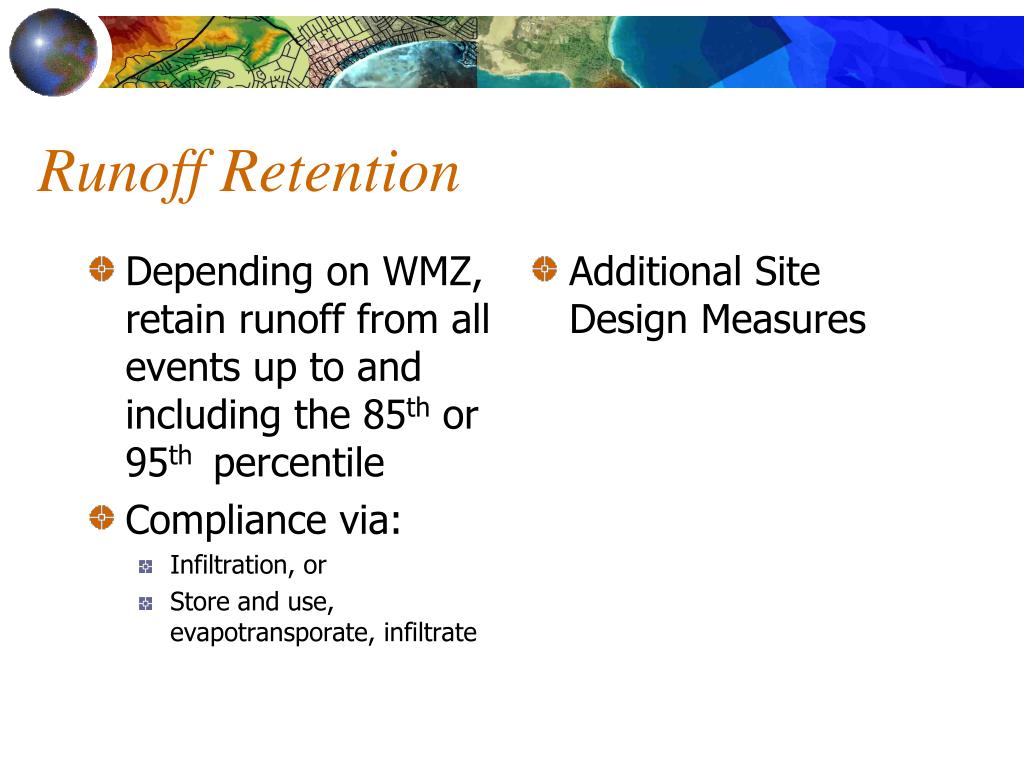 Runoff Retention

Depending on WMZ, retain runoff from all events up to and including the 85$^{th}$ or 95$^{th}$ percentile

Compliance via:

Infiltration, or

Store and use, evapotransporate, infiltrate

Additional Site Design Measures